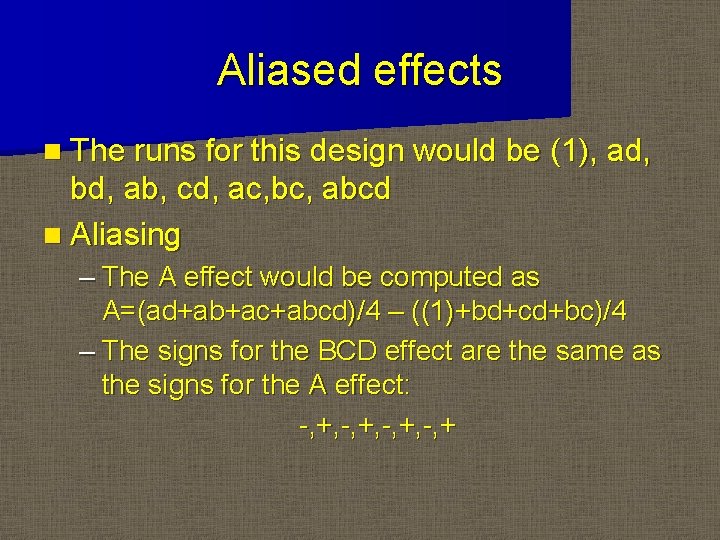 Aliased effects

The runs for this design would be (1), ad, bd, ab, cd, ac,bc, abcd

Aliasing

– The A effect would be computed as A=(ad+ab+ac+abcd)/4 – ((1)+bd+cd+bc)/4

– The signs for the BCD effect are the same as the signs for the A effect:

-,+,-,+,-,+,-,+